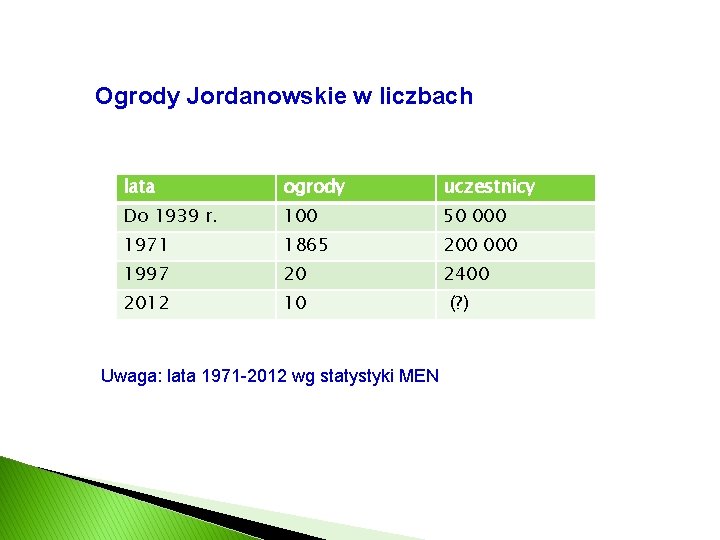 Ogrody Jordanowskie w liczbach

| lata | ogrody | uczestnicy |
|---|---|---|
| Do 1939 r. | 100 | 50 000 |
| 1971 | 1865 | 200 000 |
| 1997 | 20 | 2400 |
| 2012 | 10 | (?) |

Uwaga: lata 1971-2012 wg statystyki MEN